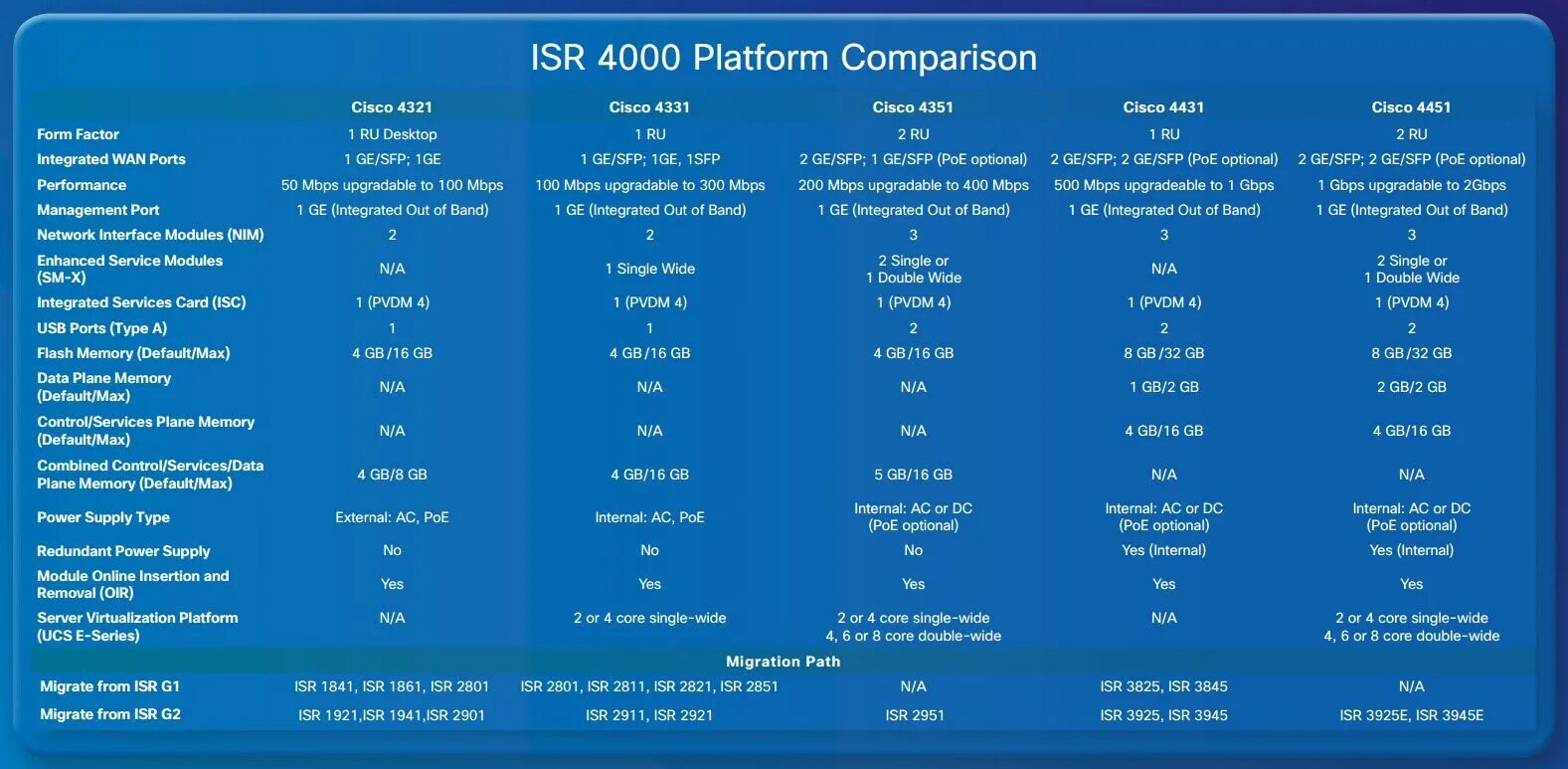 ISR 4000 Platform Comparison

| | Cisco 4321 | Cisco 4331 | Cisco 4351 | Cisco 4431 | Cisco 4451 |
|---|---|---|---|---|---|
| Form Factor | 1 RU Desktop | 1 RU | 2 RU | 1 RU | 2 RU |
| Integrated WAN Ports | 1 GE/SFP; 1GE | 1 GE/SFP; 1GE, 1SFP | 2 GE/SFP; 1 GE/SFP (PoE optional) | 2 GE/SFP; 2 GE/SFP (PoE optional) | 2 GE/SFP; 2 GE/SFP (PoE optional) |
| Performance | 50 Mbps upgradable to 100 Mbps | 100 Mbps upgradable to 300 Mbps | 200 Mbps upgradable to 400 Mbps | 500 Mbps upgradeable to 1 Gbps | 1 Gbps upgradable to 2Gbps |
| Management Port | 1 GE (Integrated Out of Band) | 1 GE (Integrated Out of Band) | 1 GE (Integrated Out of Band) | 1 GE (Integrated Out of Band) | 1 GE (Integrated Out of Band) |
| Network Interface Modules (NIM) | 2 | 2 | 3 | 3 | 3 |
| Enhanced Service Modules (SM-X) | N/A | 1 Single Wide | 2 Single or 1 Double Wide | N/A | 2 Single or 1 Double Wide |
| Integrated Services Card (ISC) | 1 (PVDM 4) | 1 (PVDM 4) | 1 (PVDM 4) | 1 (PVDM 4) | 1 (PVDM 4) |
| USB Ports (Type A) | 1 | 1 | 2 | 2 | 2 |
| Flash Memory (Default/Max) | 4 GB/16 GB | 4 GB/16 GB | 4 GB/16 GB | 8 GB/32 GB | 8 GB/32 GB |
| Data Plane Memory (Default/Max) | N/A | N/A | N/A | 1 GB/2 GB | 2 GB/2 GB |
| Control/Services Plane Memory (Default/Max) | N/A | N/A | N/A | 4 GB/16 GB | 4 GB/16 GB |
| Combined Control/Services/Data Plane Memory (Default/Max) | 4 GB/8 GB | 4 GB/16 GB | 5 GB/16 GB | N/A | N/A |
| Power Supply Type | External: AC, PoE | Internal: AC, PoE | Internal: AC or DC (PoE optional) | Internal: AC or DC (PoE optional) | Internal: AC or DC (PoE optional) |
| Redundant Power Supply | No | No | No | Yes (Internal) | Yes (Internal) |
| Module Online Insertion and Removal (OIR) | Yes | Yes | Yes | Yes | Yes |
| Server Virtualization Platform (UCS E-Series) | N/A | 2 or 4 core single-wide | 2 or 4 core single-wide 4, 6 or 8 core double-wide | N/A | 2 or 4 core single-wide 4, 6 or 8 core double-wide |
| Migration Path | | | | | |
| Migrate from ISR G1 | ISR 1841, ISR 1861, ISR 2801 | ISR 2801, ISR 2811, ISR 2821, ISR 2851 | N/A | ISR 3825, ISR 3845 | N/A |
| Migrate from ISR G2 | ISR 1921,ISR 1941,ISR 2901 | ISR 2911, ISR 2921 | ISR 2951 | ISR 3925, ISR 3945 | ISR 3925E, ISR 3945E |